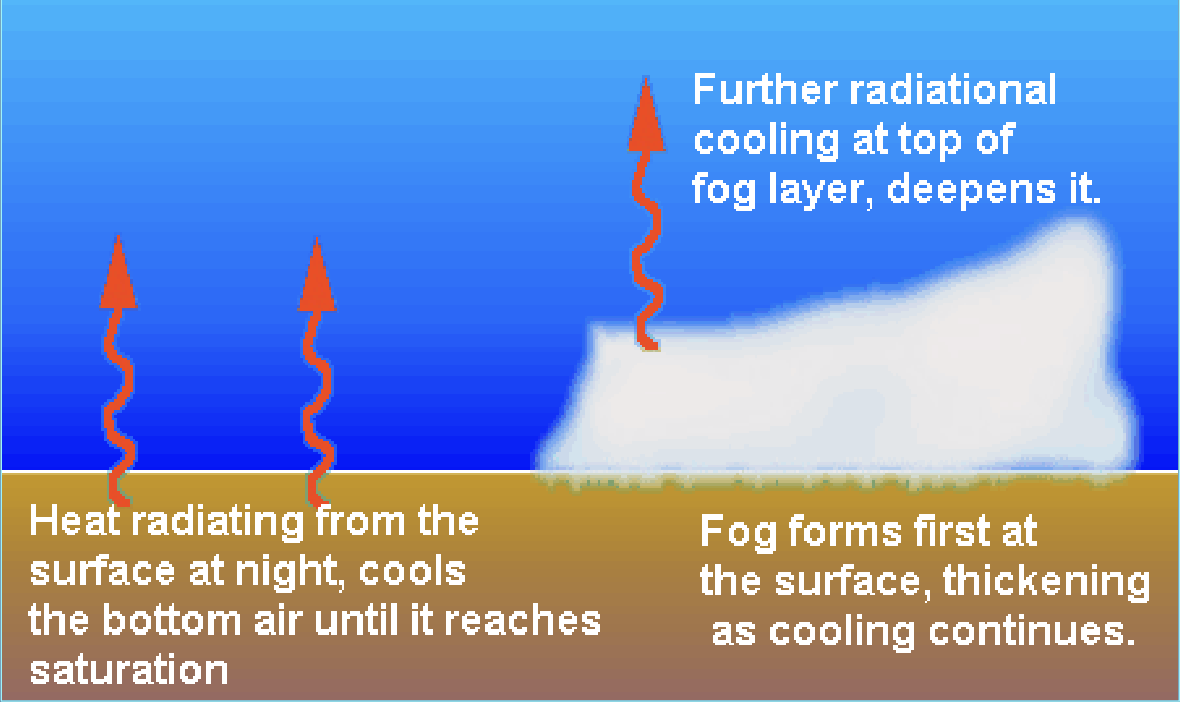 Further radiational cooling at top of fog layer, deepens it.

Heat radiating from the surface at night, cools the bottom air until it reaches saturation

Fog forms first at the surface, thickening as cooling continues.